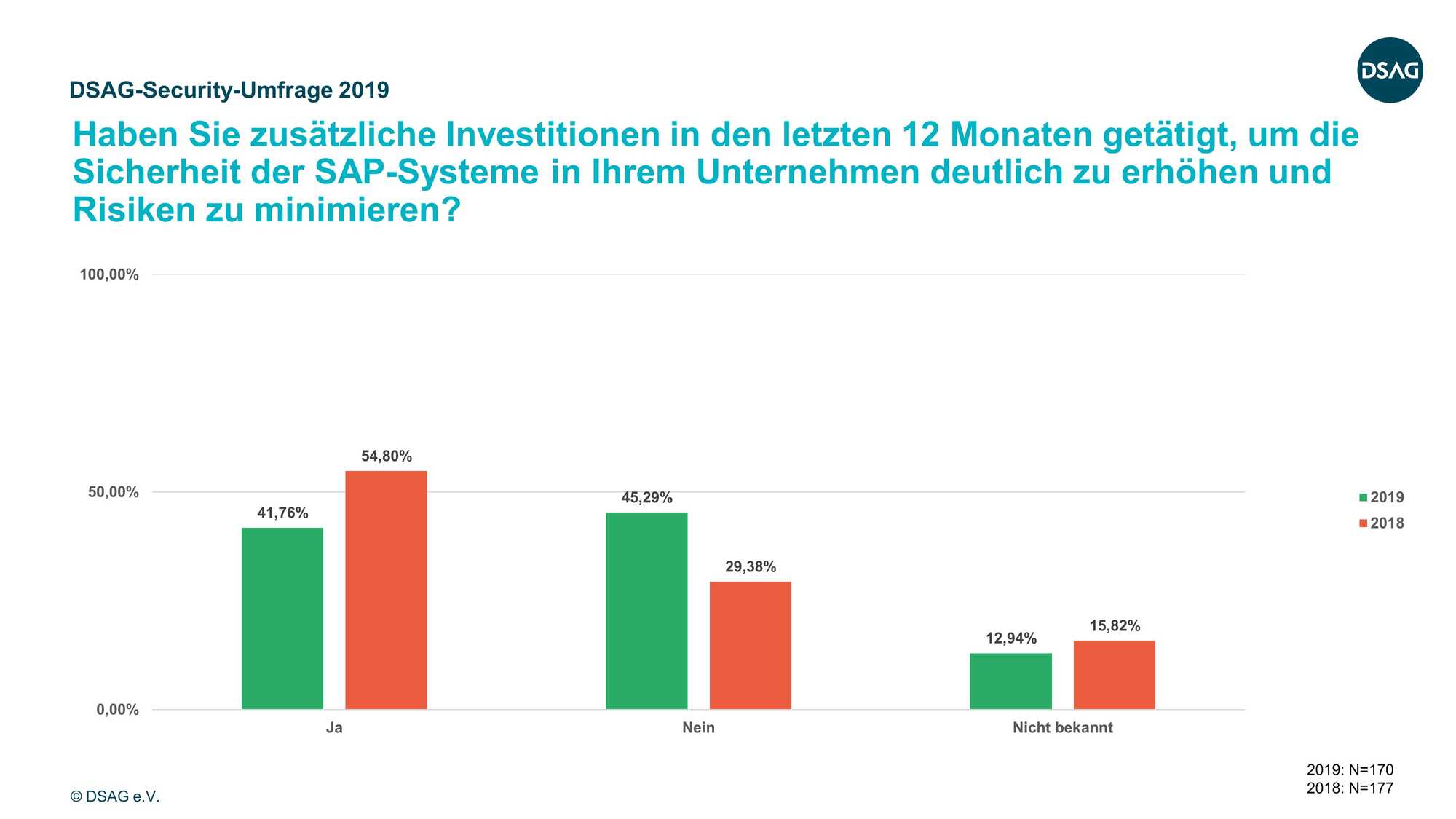 DSAG

DSAG-Security-Umfrage 2019

Haben Sie zusätzliche Investitionen in den letzten 12 Monaten getätigt, um die Sicherheit der SAP-Systeme in Ihrem Unternehmen deutlich zu erhöhen und Risiken zu minimieren?

100,00%
50,00%
0,00%

41,76%
54,80%
45,29%
29,38%
12,94%
15,82%

Ja
Nein
Nicht bekannt

2019
2018

2019: N=170
2018: N=177

© DSAG e.V.